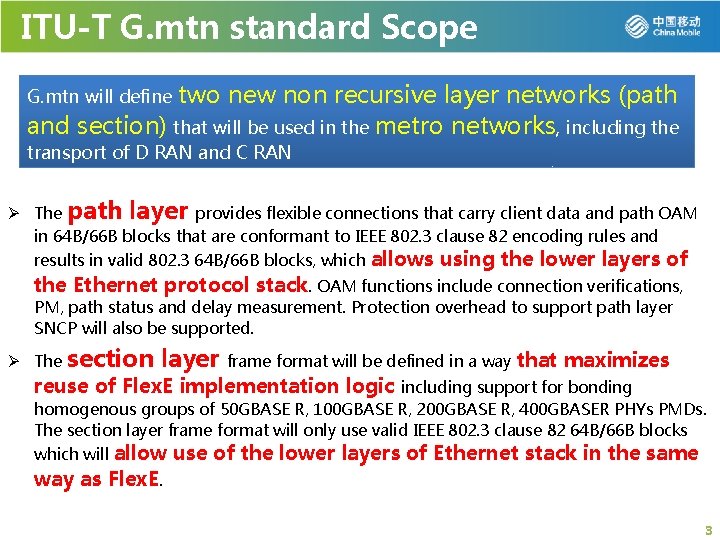 ITU-T G.mtn standard Scope

中国移动
China Mobile

G.mtn will define two new non recursive layer networks (path and section) that will be used in the metro networks, including the transport of D RAN and C RAN

➢ The path layer provides flexible connections that carry client data and path OAM in 64B/66B blocks that are conformant to IEEE 802.3 clause 82 encoding rules and results in valid 802.3 64B/66B blocks, which allows using the lower layers of the Ethernet protocol stack. OAM functions include connection verifications, PM, path status and delay measurement. Protection overhead to support path layer SNCP will also be supported.

➢ The section layer frame format will be defined in a way that maximizes reuse of FlexE implementation logic including support for bonding homogenous groups of 50GBASE R, 100GBASE R, 200GBASE R, 400GBASER PHYs PMDs. The section layer frame format will only use valid IEEE 802.3 clause 82 64B/66B blocks which will allow use of the lower layers of Ethernet stack in the same way as FlexE.

3